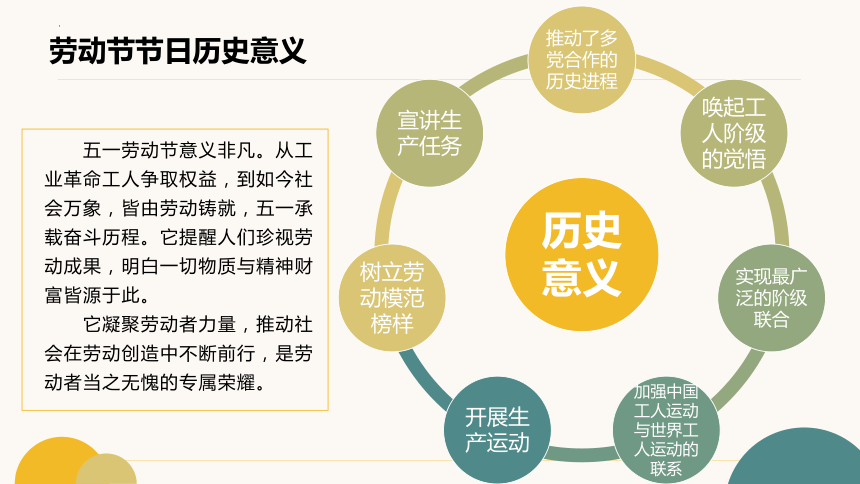 劳动节节日历史意义

五一劳动节意义非凡。从工业革命工人争取权益，到如今社会万象，皆由劳动铸就，五一承载奋斗历程。它提醒人们珍视劳动成果，明白一切物质与精神财富皆源于此。

它凝聚劳动者力量，推动社会在劳动创造中不断前行，是劳动者当之无愧的专属荣耀。

历史意义

推动了多党合作的历史进程

唤起工人阶级的觉悟

实现最广泛的阶级联合

加强中国工人运动与世界工人运动的联系

开展生产运动

树立劳动模范榜样

宣讲生产任务